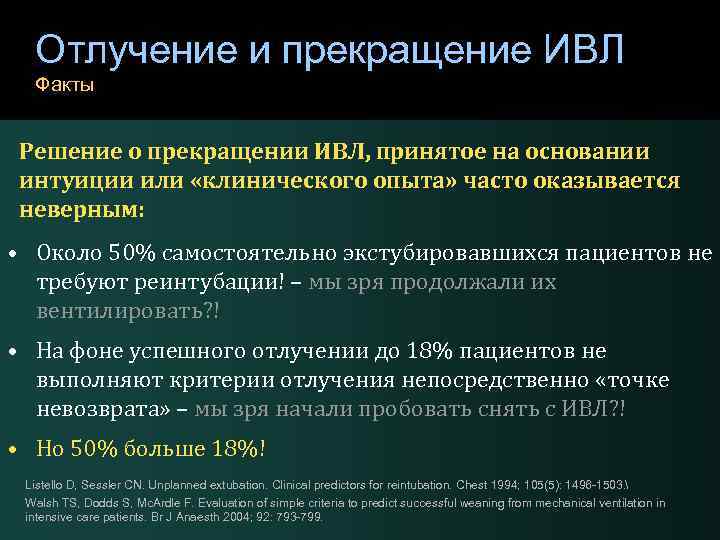 Отлучение и прекращение ИВЛ
Факты

Решение о прекращении ИВЛ, принятое на основании интуиции или «клинического опыта» часто оказывается неверным:

• Около 50% самостоятельно экстубировавшихся пациентов не требуют реинтубации! – мы зря продолжали их вентилировать?!

• На фоне успешного отлучении до 18% пациентов не выполняют критерии отлучения непосредственно «точке невозврата» – мы зря начали пробовать снять с ИВЛ?!

• Но 50% больше 18%!

Listello D, Sessler CN. Unplanned extubation. Clinical predictors for reintubation. Chest 1994; 105(5): 1496-1503.\
Walsh TS, Dodds S, McArdle F. Evaluation of simple criteria to predict successful weaning from mechanical ventilation in intensive care patients. Br J Anaesth 2004; 92: 793-799.